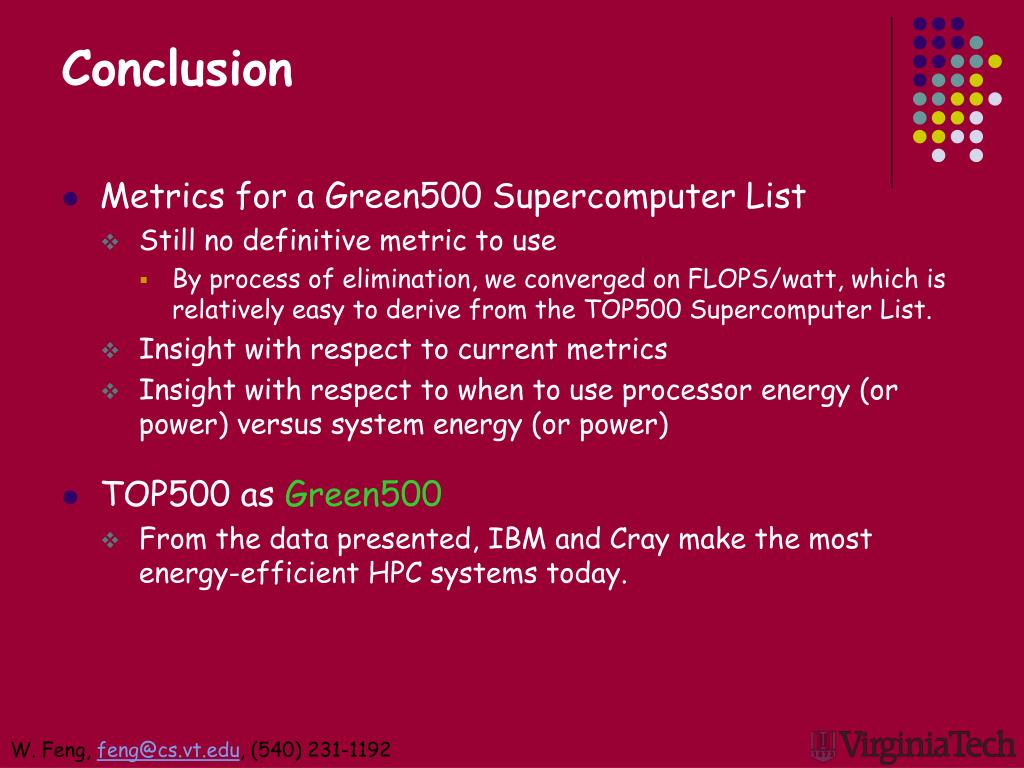 Conclusion

Metrics for a Green500 Supercomputer List

Still no definitive metric to use

By process of elimination, we converged on FLOPS/watt, which is relatively easy to derive from the TOP500 Supercomputer List.

Insight with respect to current metrics

Insight with respect to when to use processor energy (or power) versus system energy (or power)

TOP500 as Green500

From the data presented, IBM and Cray make the most energy-efficient HPC systems today.

W. Feng, feng@cs.vt.edu, (540) 231-1192

VirginiaTech